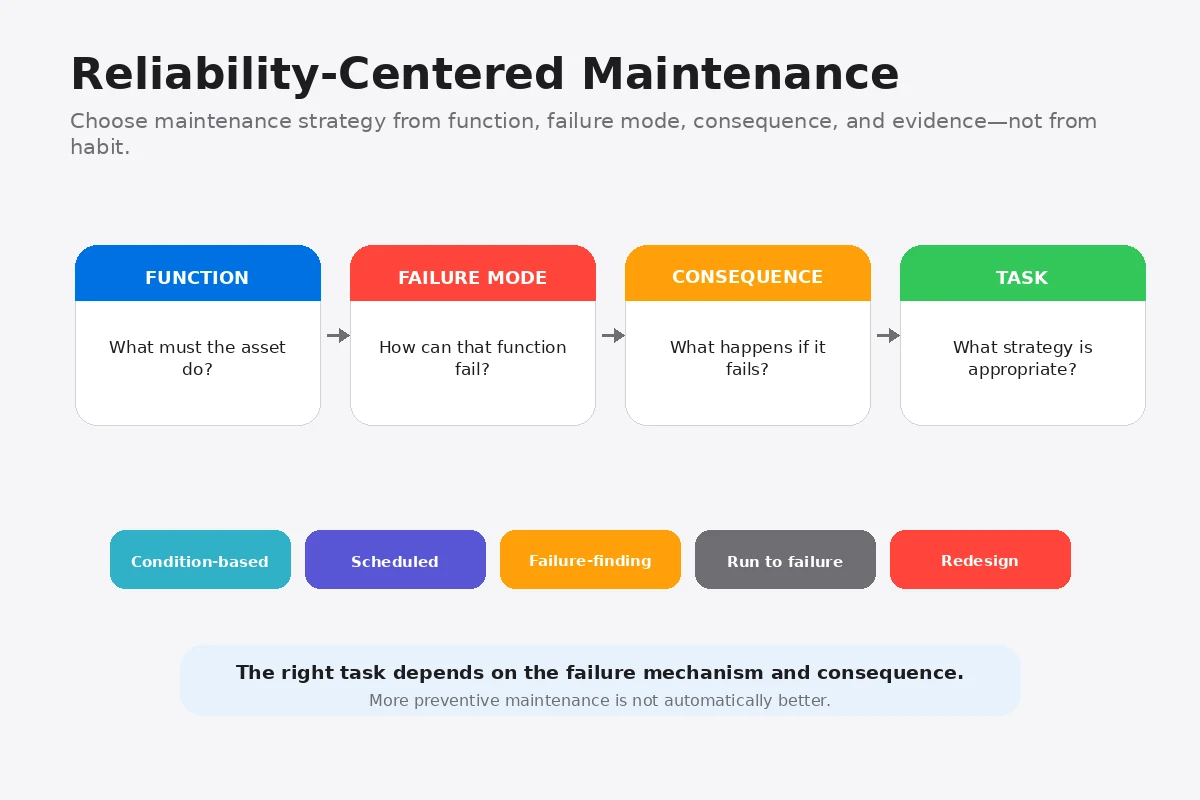 Reliability-Centered Maintenance

Choose maintenance strategy from function, failure mode, consequence, and evidence—not from habit.

FUNCTION

What must the asset do?

FAILURE MODE

How can that function fail?

CONSEQUENCE

What happens if it fails?

TASK

What strategy is appropriate?

Condition-based

Scheduled

Failure-finding

Run to failure

Redesign

The right task depends on the failure mechanism and consequence.

More preventive maintenance is not automatically better.